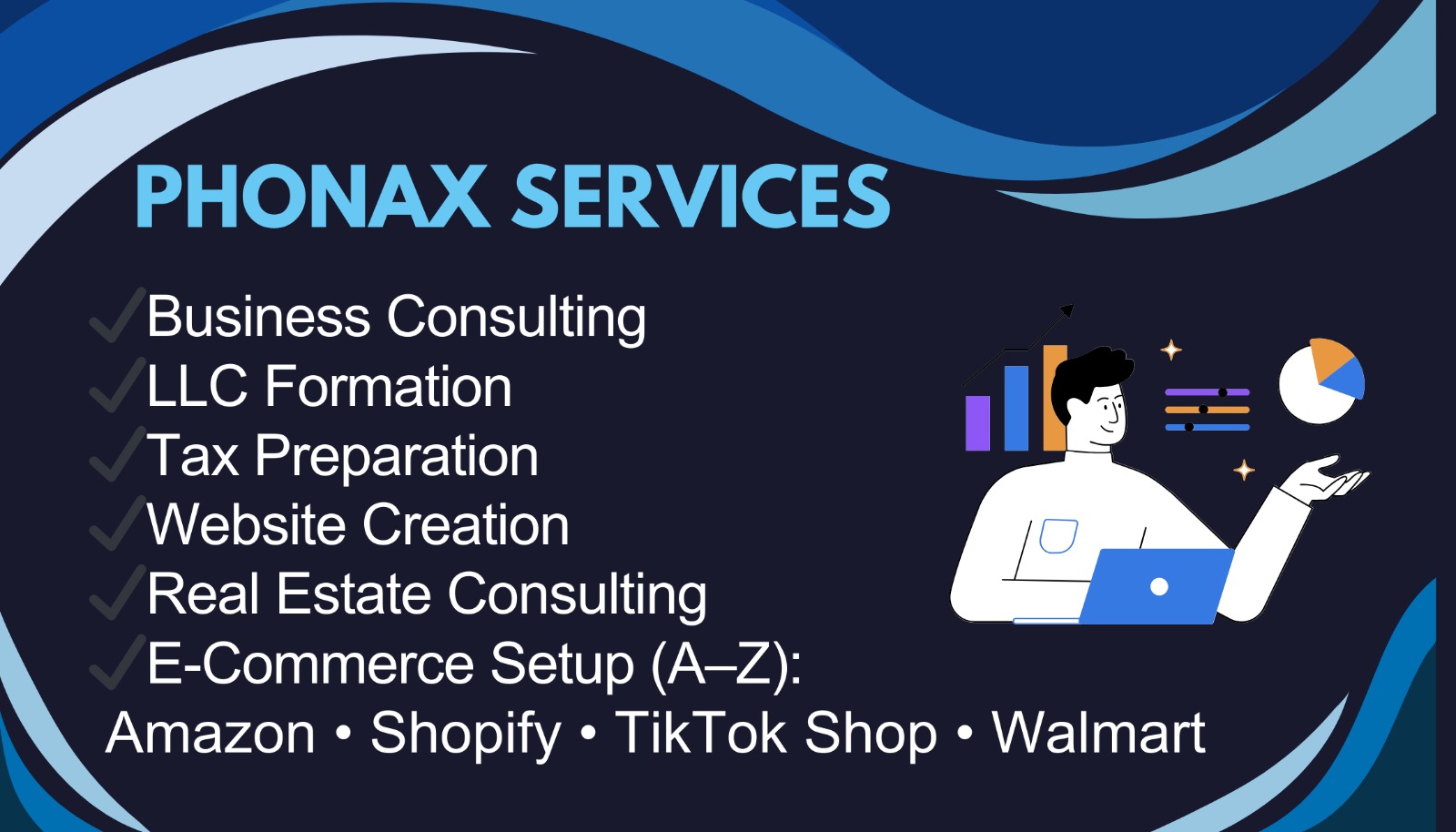 PHONAX SERVICES

✓Business Consulting
✓LLC Formation
✓Tax Preparation
✓Website Creation
✓Real Estate Consulting
✓E-Commerce Setup (A–Z):
Amazon • Shopify • TikTok Shop • Walmart